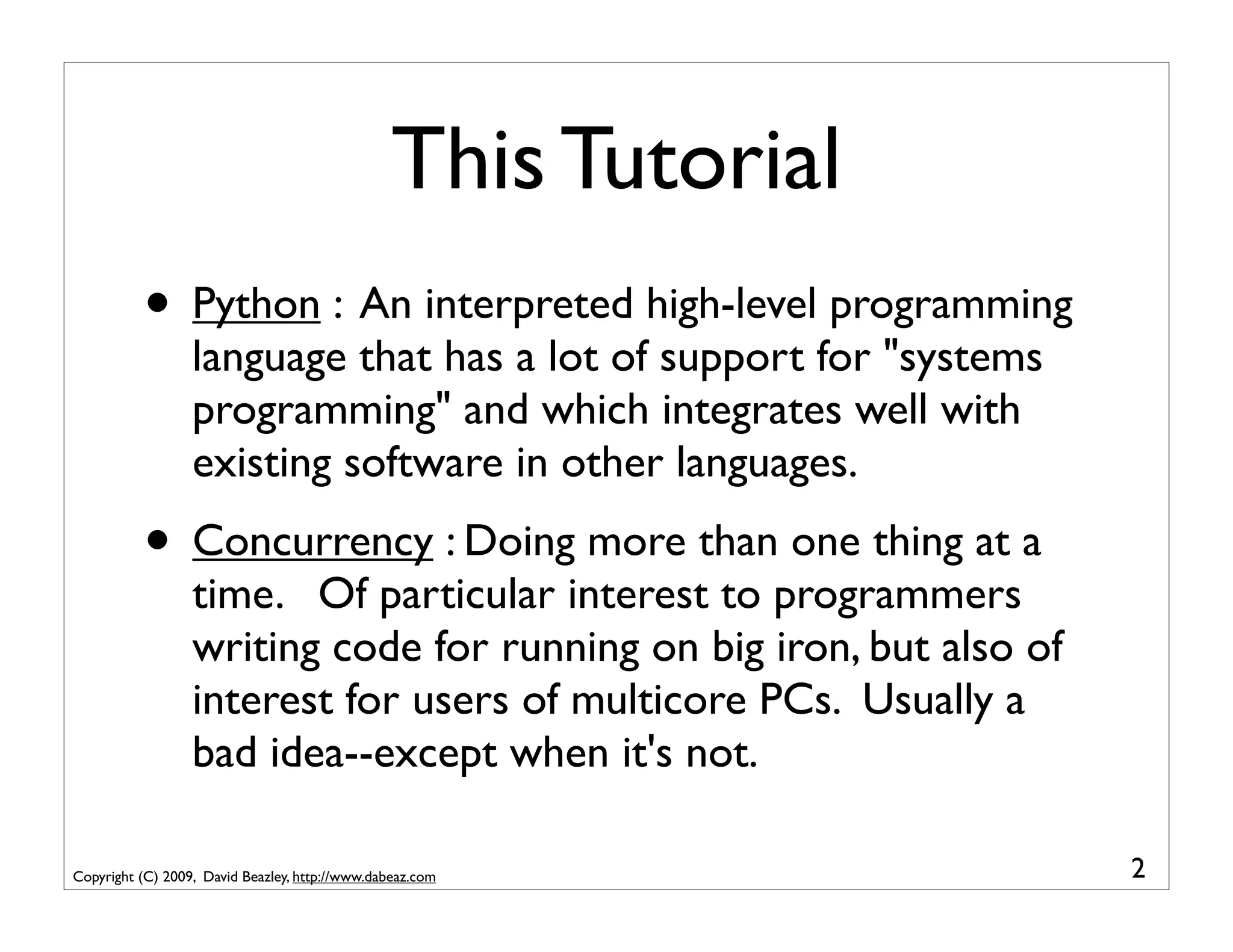 This Tutorial

• Python : An interpreted high-level programming language that has a lot of support for "systems programming" and which integrates well with existing software in other languages.

• Concurrency : Doing more than one thing at a time. Of particular interest to programmers writing code for running on big iron, but also of interest for users of multicore PCs. Usually a bad idea--except when it's not.

Copyright (C) 2009, David Beazley, http://www.dabeaz.com

2